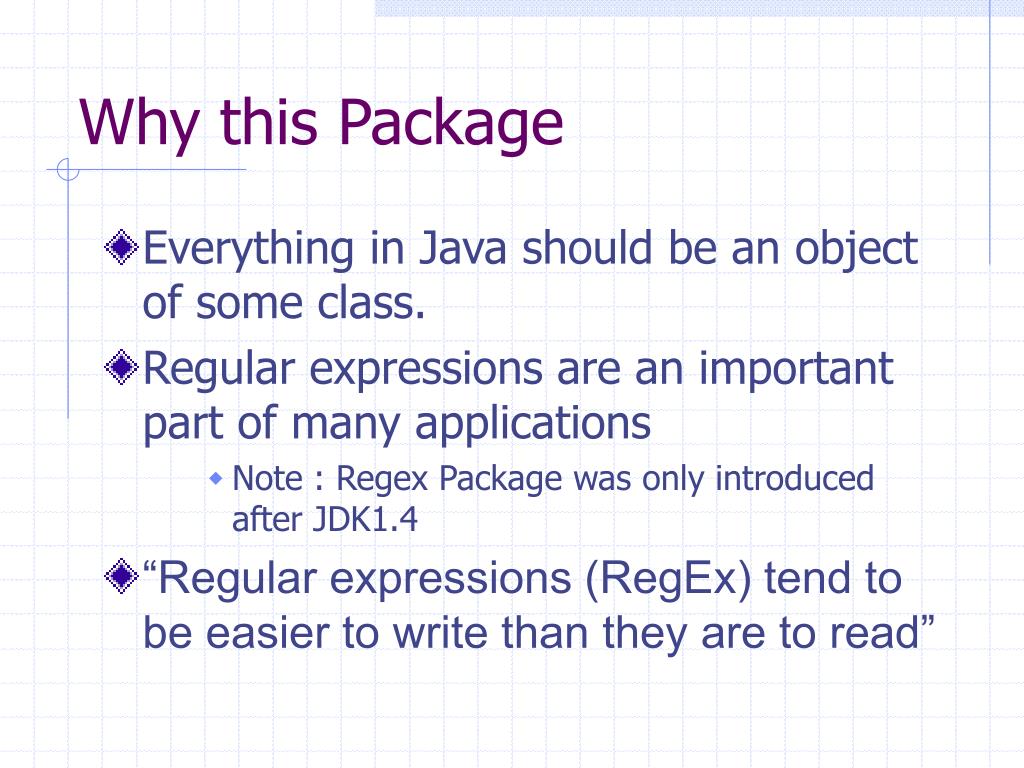 Why this Package

Everything in Java should be an object of some class.

Regular expressions are an important part of many applications

Note : Regex Package was only introduced after JDK1.4

“Regular expressions (RegEx) tend to be easier to write than they are to read”